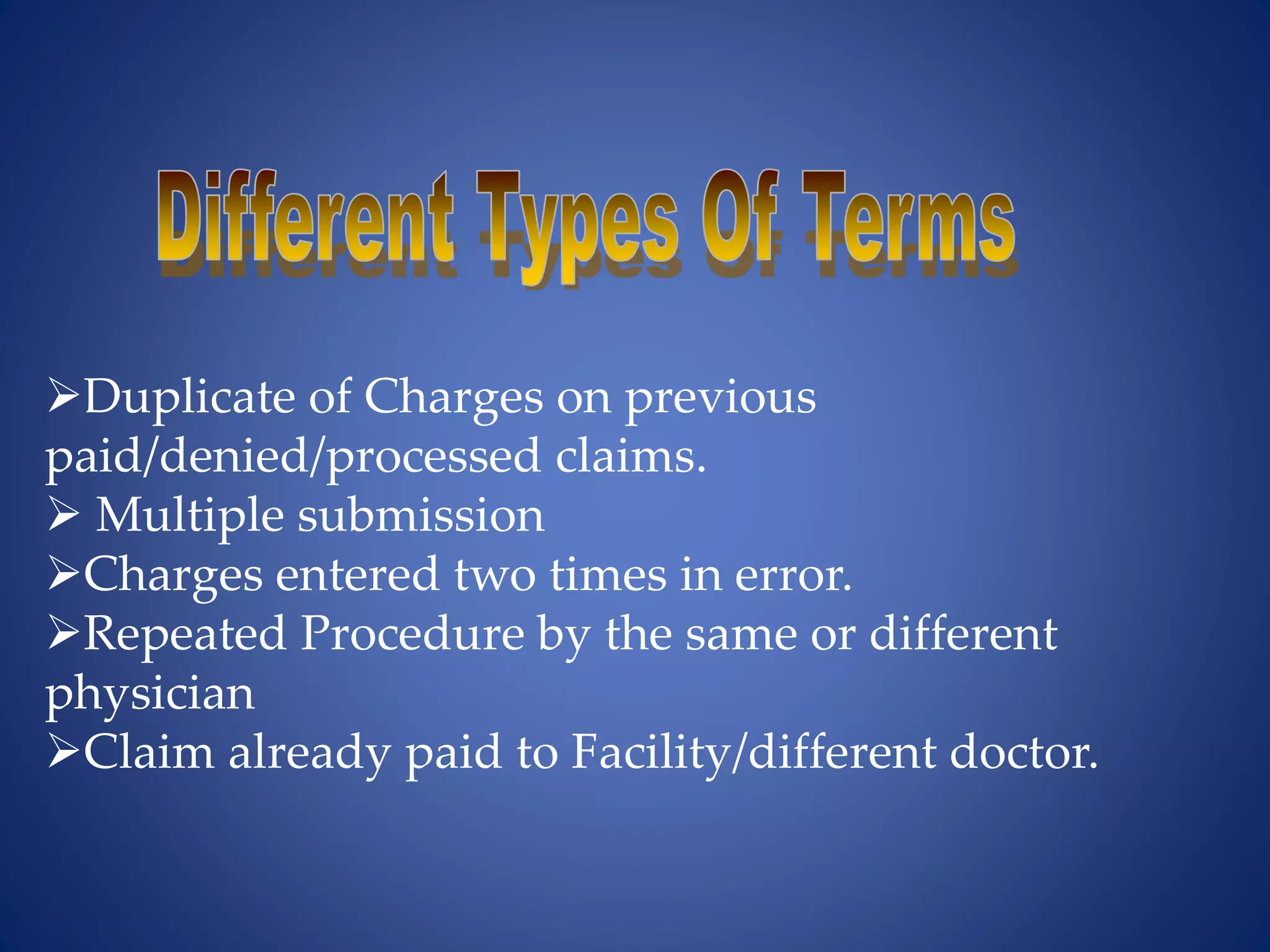 Different Types Of Terms

➢Duplicate of Charges on previous paid/denied/processed claims.
➢ Multiple submission
➢Charges entered two times in error.
➢Repeated Procedure by the same or different physician
➢Claim already paid to Facility/different doctor.